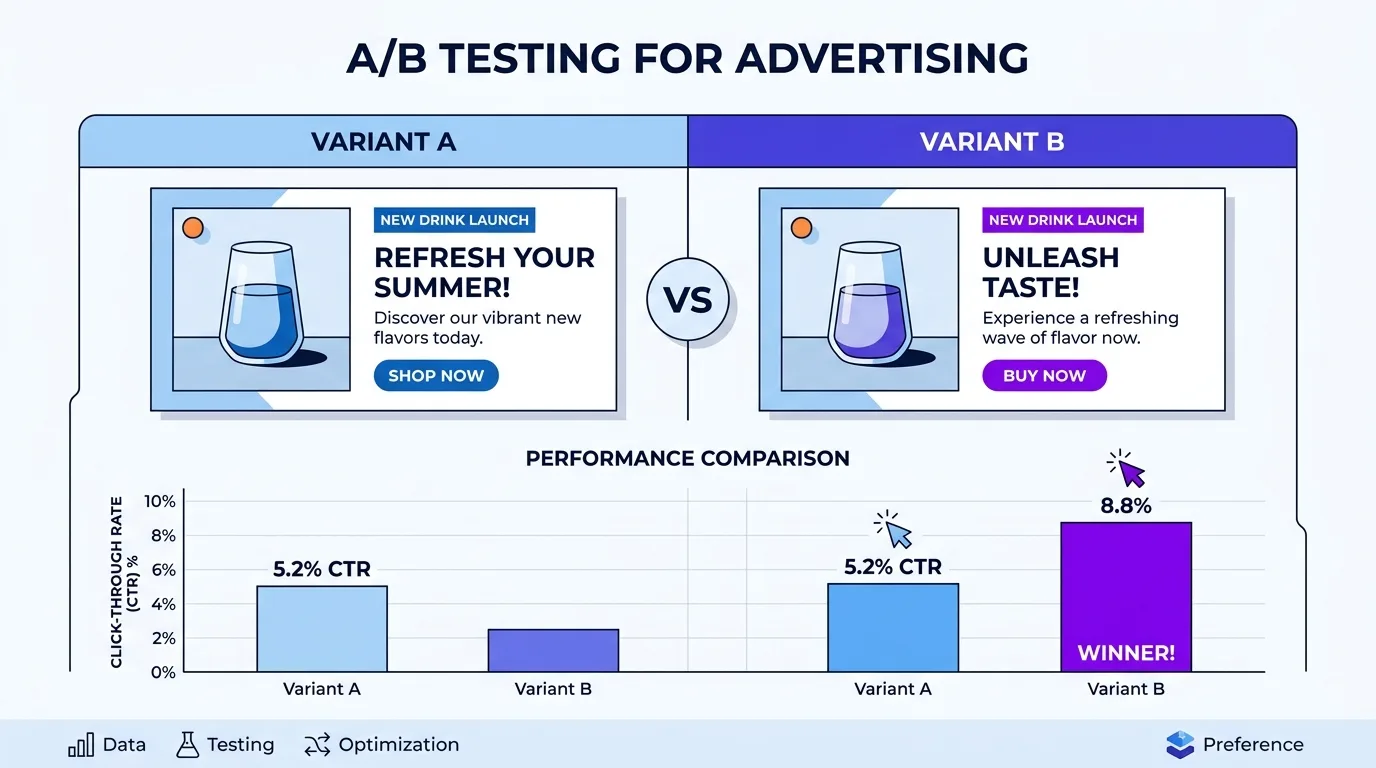 A/B TESTING FOR ADVERTISING

VARIANT A

NEW DRINK LAUNCH

REFRESH YOUR SUMMER!

Discover our vibrant new flavors today.

SHOP NOW

VS

VARIANT B

NEW DRINK LAUNCH

UNLEASH TASTE!

Experience a refreshing wave of flavor now.

BUY NOW

PERFORMANCE COMPARISON

CLICK-THROUGH RATE (CTR) %

10%
8%
6%
4%
2%
0%

5.2% CTR

Variant A

Variant B

5.2% CTR

8.8%

WINNER!

Variant A

Variant B

Data Testing Optimization

Preference